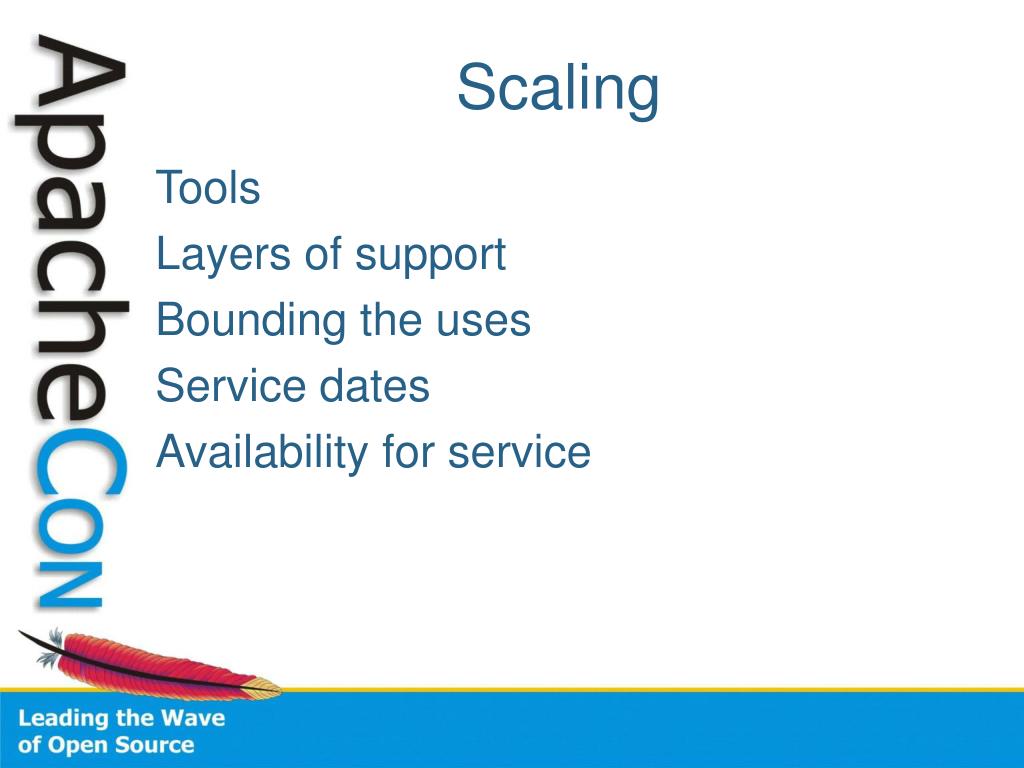 ApacheCon

Scaling

Tools
Layers of support
Bounding the uses
Service dates
Availability for service

Leading the Wave of Open Source